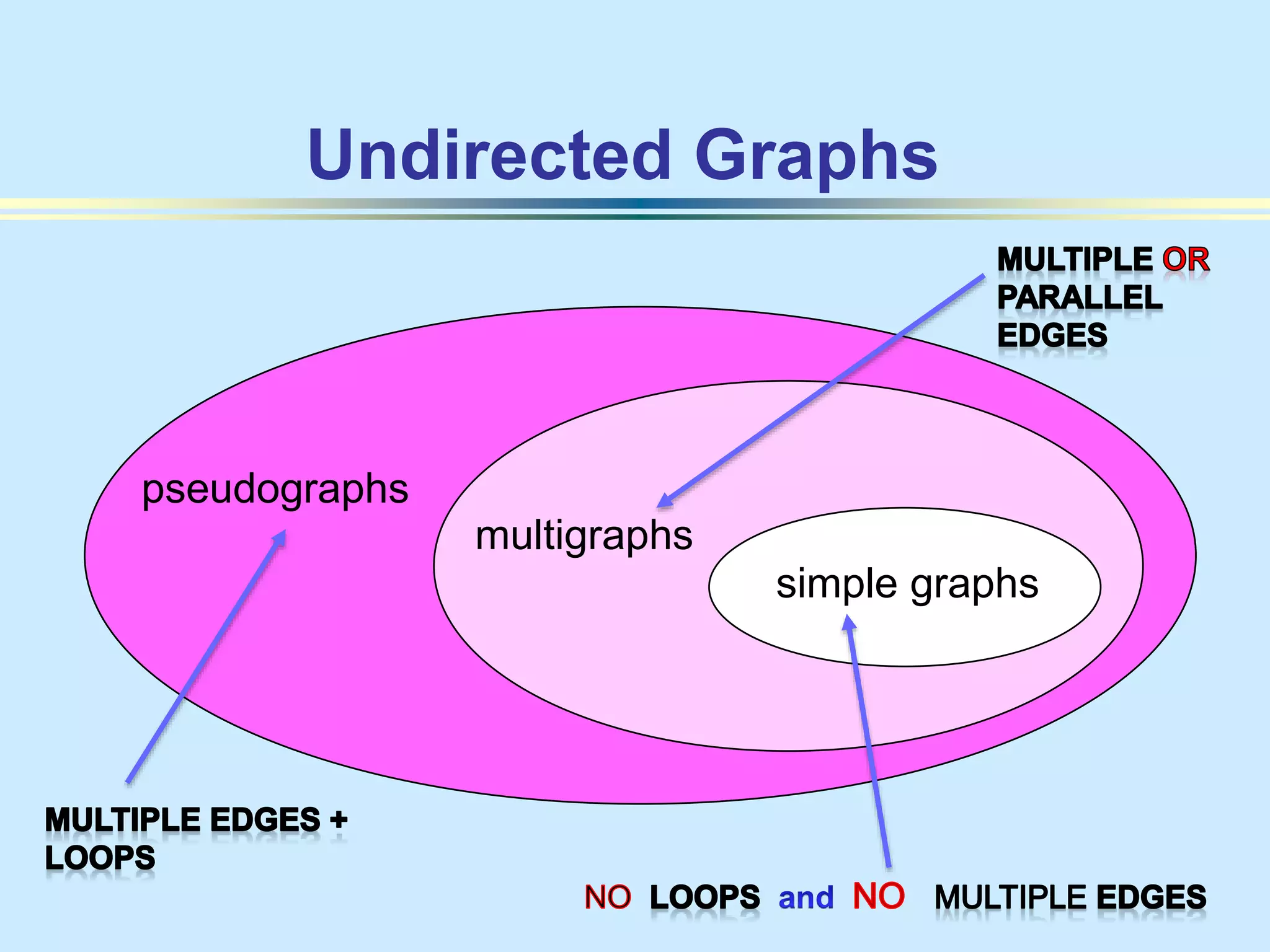 Undirected Graphs

MULTIPLE OR PARALLEL EDGES

pseudographs

multigraphs

simple graphs

MULTIPLE EDGES + LOOPS

NO LOOPS and NO MULTIPLE EDGES